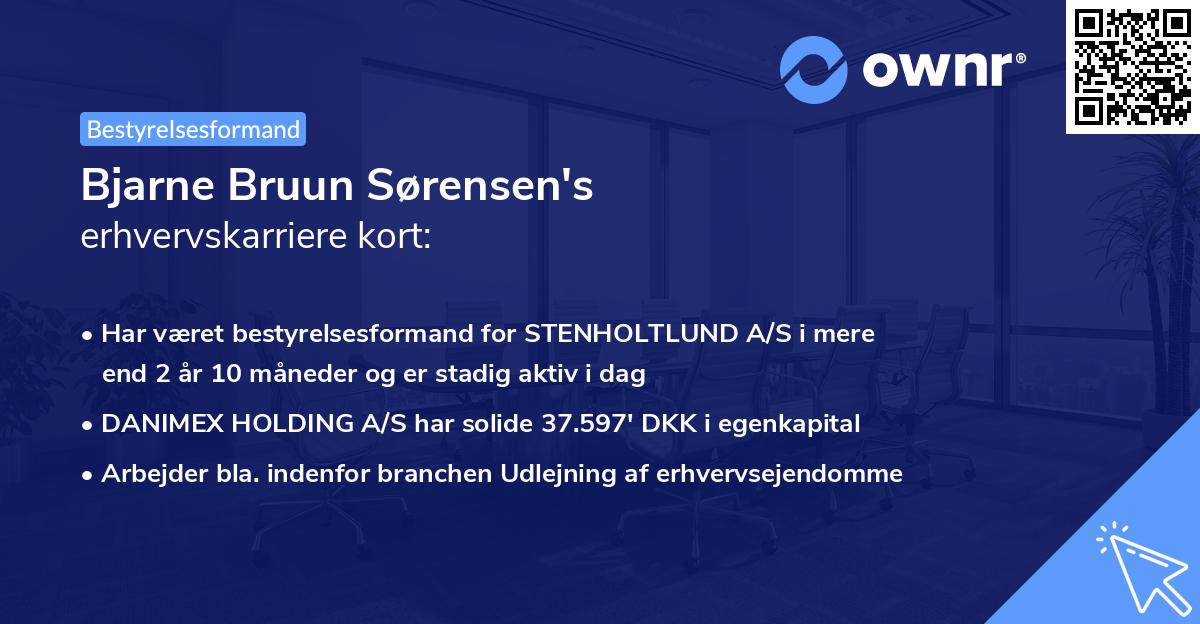 ownr®

Bestyrelsesformand

Bjarne Bruun Sørensen's
erhvervskarriere kort:

• Har været bestyrelsesformand for STENHOLTLUND A/S i mere end 2 år 10 måneder og er stadig aktiv i dag
• DANIMEX HOLDING A/S har solide 37.597' DKK i egenkapital
• Arbejder bla. indenfor branchen Udlejning af erhvervsejendomme